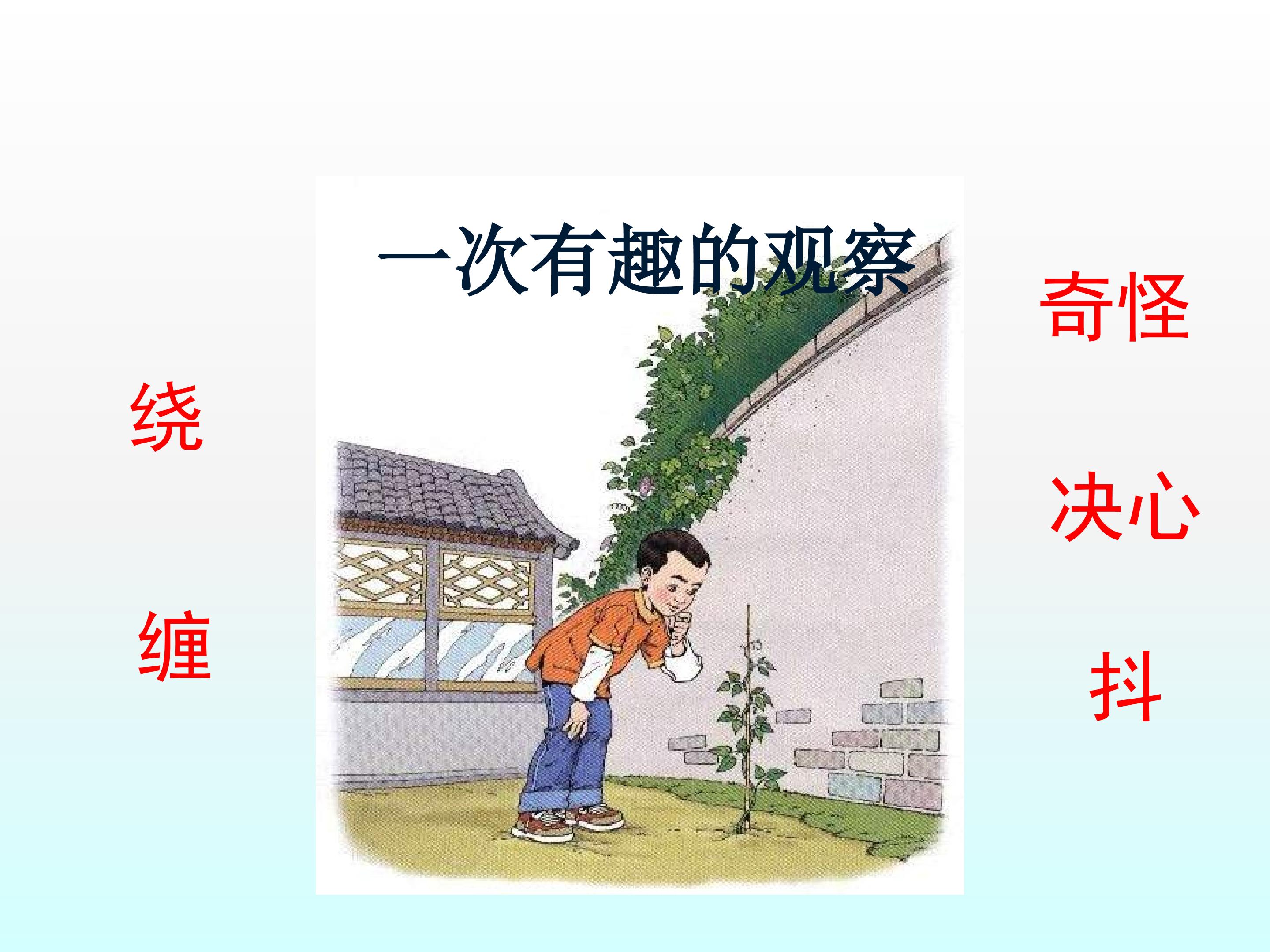 一次有趣的观察

绕

缠

奇怪

决心

抖